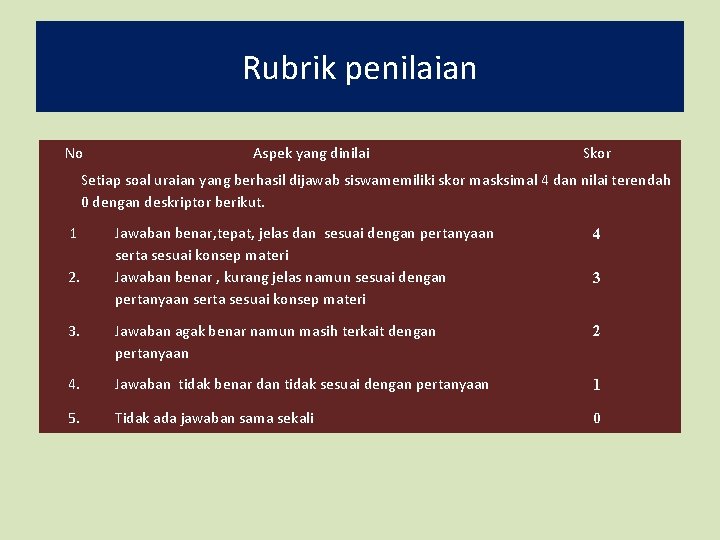 Rubrik penilaian

| No | Aspek yang dinilai | Skor |
|---|---|---|
| | Setiap soal uraian yang berhasil dijawab siswamemiliki skor masksimal 4 dan nilai terendah 0 dengan deskriptor berikut. | |
| 1 | Jawaban benar,tepat, jelas dan sesuai dengan pertanyaan serta sesuai konsep materi | 4 |
| 2. | Jawaban benar , kurang jelas namun sesuai dengan pertanyaan serta sesuai konsep materi | 3 |
| 3. | Jawaban agak benar namun masih terkait dengan pertanyaan | 2 |
| 4. | Jawaban tidak benar dan tidak sesuai dengan pertanyaan | 1 |
| 5. | Tidak ada jawaban sama sekali | 0 |